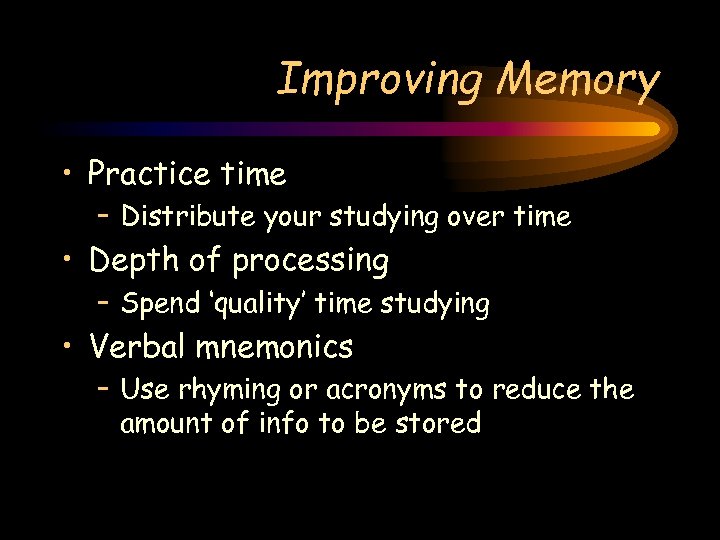 Improving Memory

• Practice time
– Distribute your studying over time
• Depth of processing
– Spend ‘quality’ time studying
• Verbal mnemonics
– Use rhyming or acronyms to reduce the amount of info to be stored